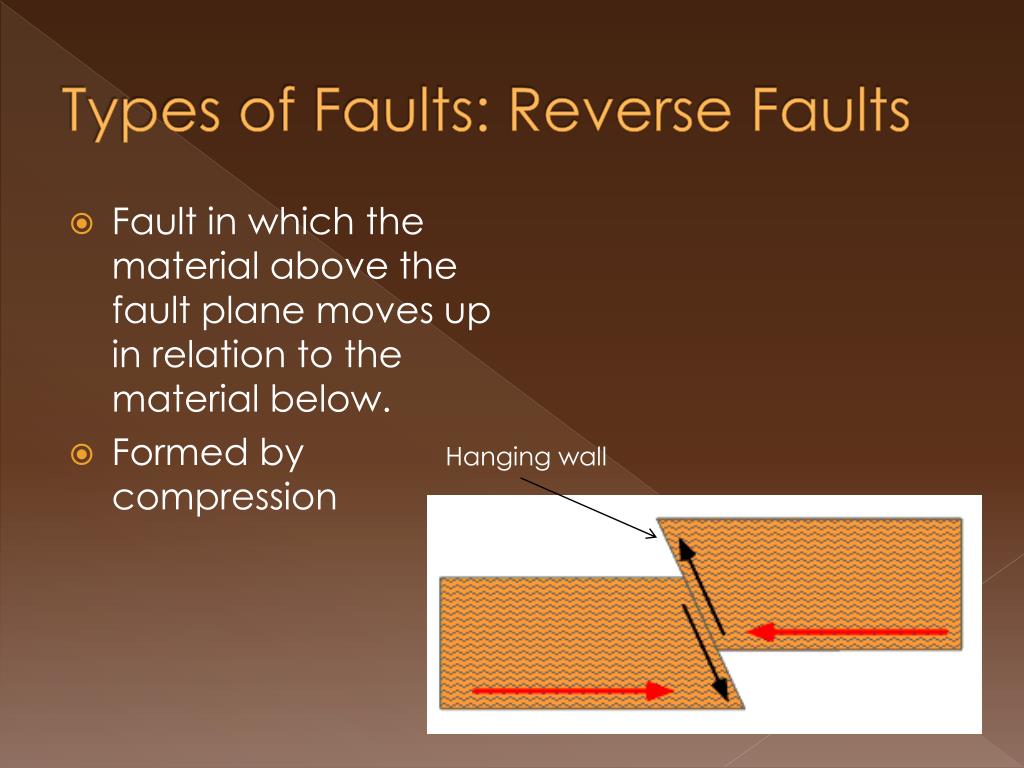 Types of Faults: Reverse Faults

Fault in which the material above the fault plane moves up in relation to the material below.

Formed by compression

Hanging wall